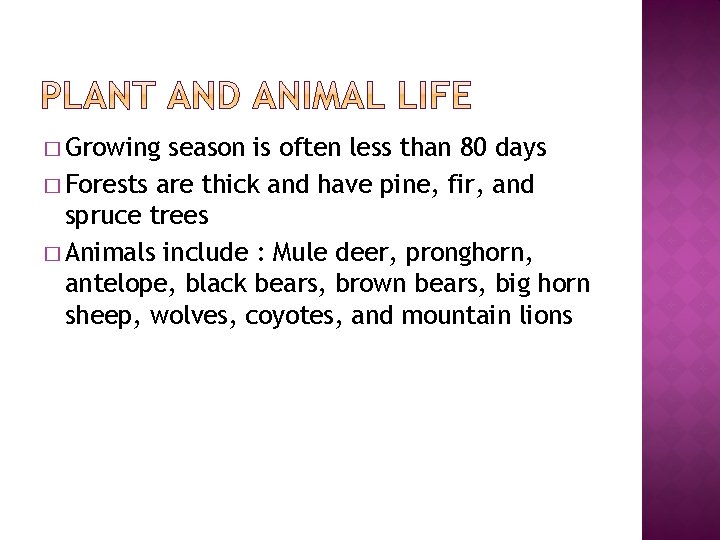 PLANT AND ANIMAL LIFE

□ Growing season is often less than 80 days

□ Forests are thick and have pine, fir, and spruce trees

□ Animals include : Mule deer, pronghorn, antelope, black bears, brown bears, big horn sheep, wolves, coyotes, and mountain lions